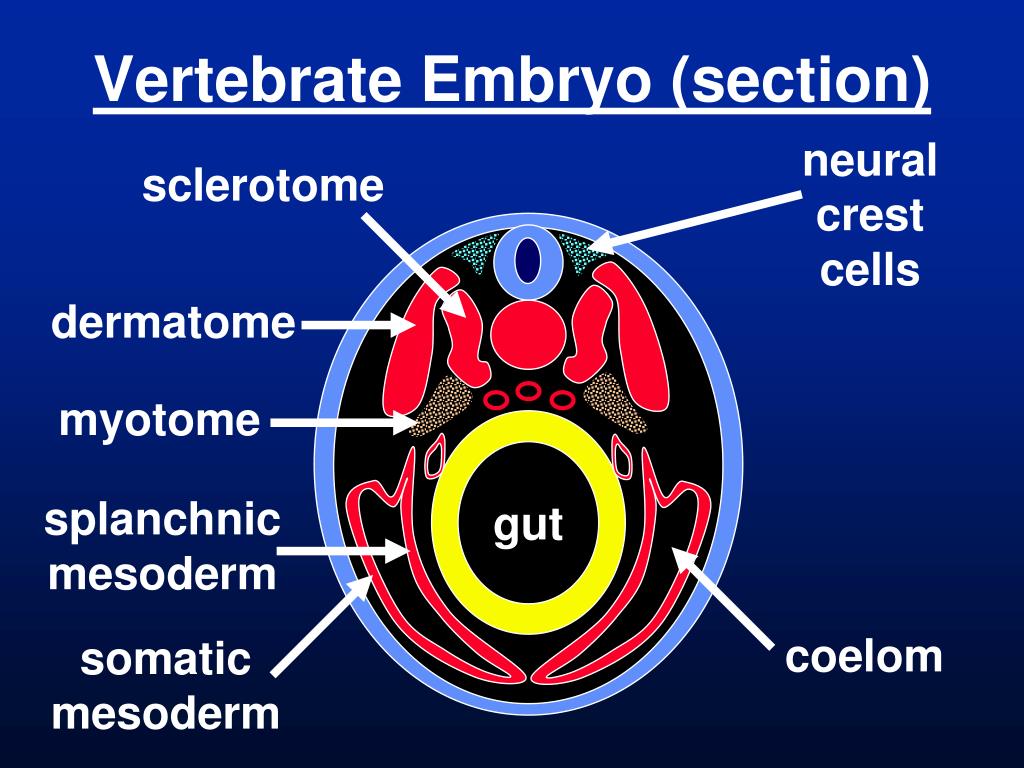 Vertebrate Embryo (section)

sclerotome

neural crest cells

dermatome

myotome

splanchnic mesoderm

gut

somatic mesoderm

coelom